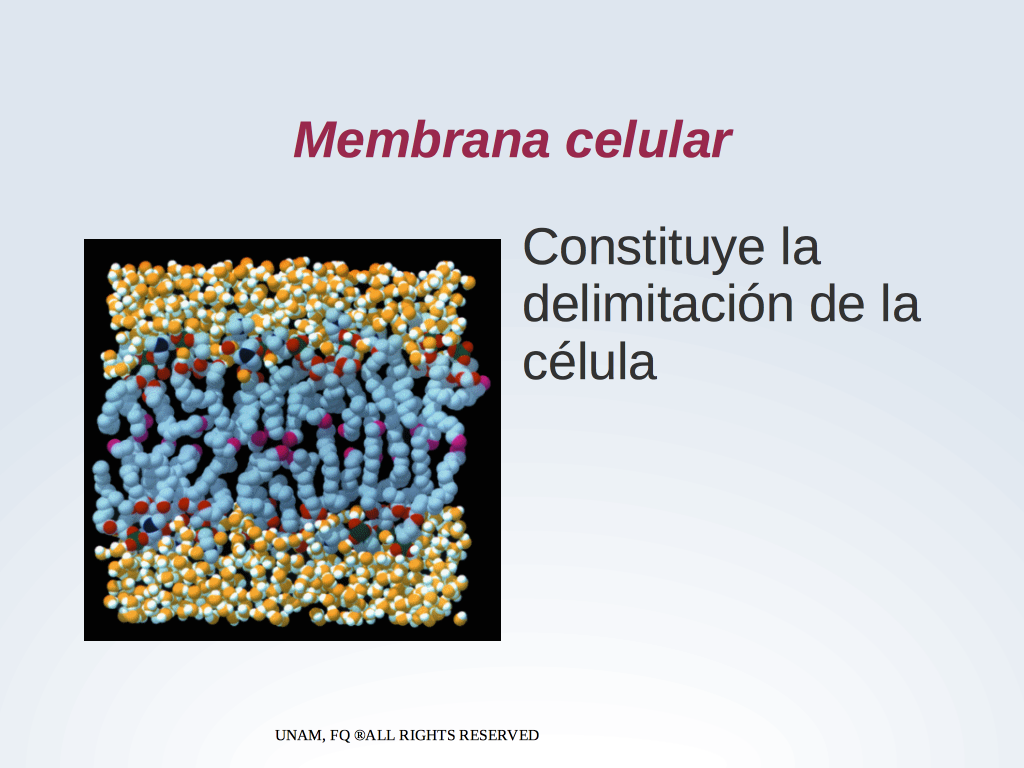 Membrana celular

Constituye la delimitación de la célula

UNAM, FQ ®ALL RIGHTS RESERVED